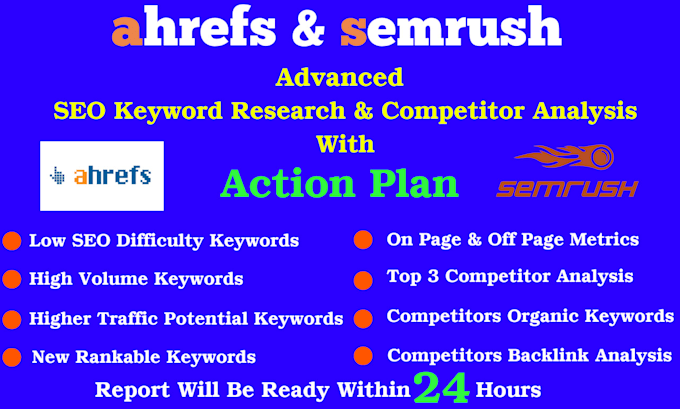 ahrefs & semrush

Advanced
SEO Keyword Research & Competitor Analysis
With

ahrefs

Action Plan

SEMRUSH

Low SEO Difficulty Keywords

High Volume Keywords

Higher Traffic Potential Keywords

New Rankable Keywords

On Page & Off Page Metrics

Top 3 Competitor Analysis

Competitors Organic Keywords

Competitors Backlink Analysis

Report Will Be Ready Within 24 Hours